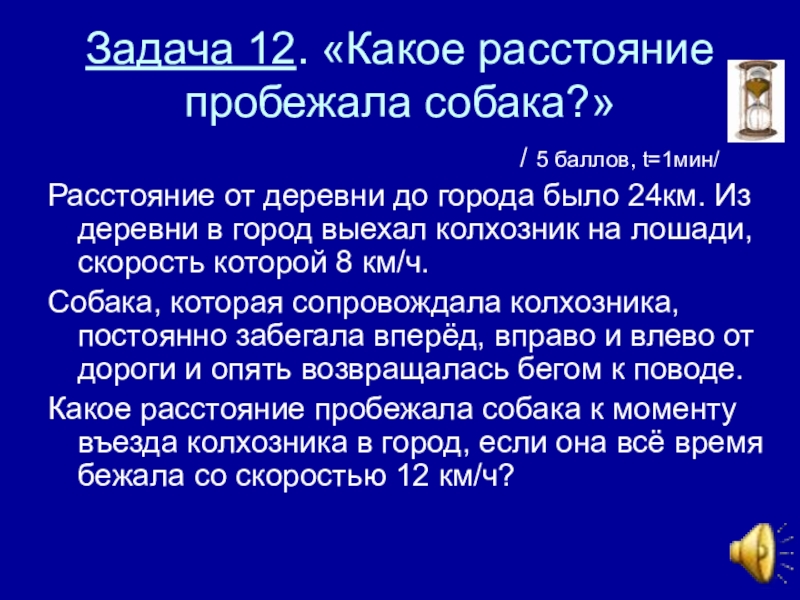 Задача 12. «Какое расстояние пробежала собака?»

/ 5 баллов, t=1мин/

Расстояние от деревни до города было 24км. Из деревни в город выехал колхозник на лошади, скорость которой 8 км/ч.

Собака, которая сопровождала колхозника, постоянно забегала вперёд, вправо и влево от дороги и опять возвращалась бегом к поводе.

Какое расстояние пробежала собака к моменту въезда колхозника в город, если она всё время бежала со скоростью 12 км/ч?